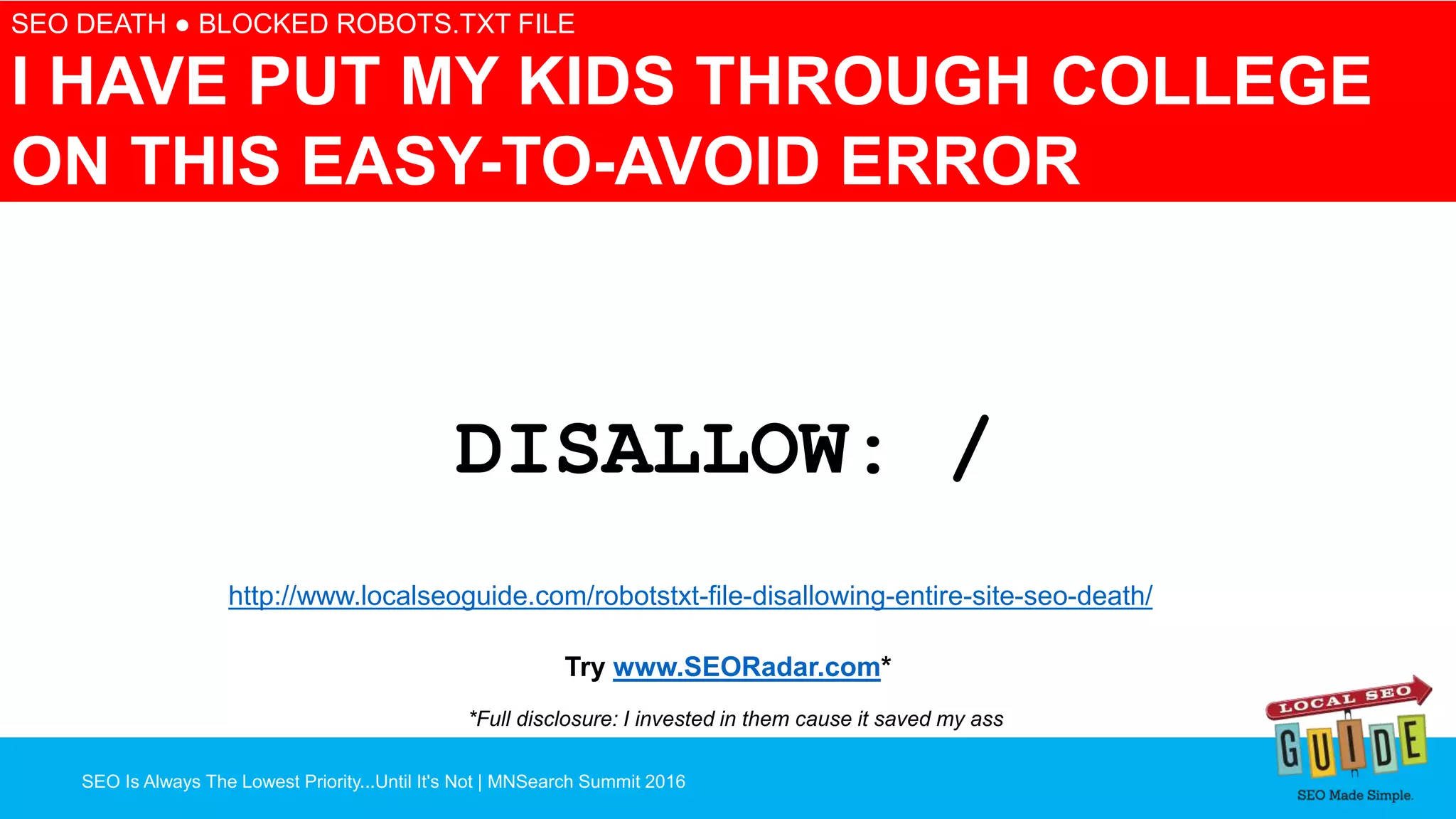 SEO DEATH ● BLOCKED ROBOTS.TXT FILE

I HAVE PUT MY KIDS THROUGH COLLEGE ON THIS EASY-TO-AVOID ERROR

DISALLOW: /

http://www.localseoguide.com/robotstxt-file-disallowing-entire-site-seo-death/

Try www.SEORadar.com*

*Full disclosure: I invested in them cause it saved my ass

SEO Is Always The Lowest Priority...Until It's Not | MNSearch Summit 2016

LOCAL SEO GUIDE

SEO Made Simple.